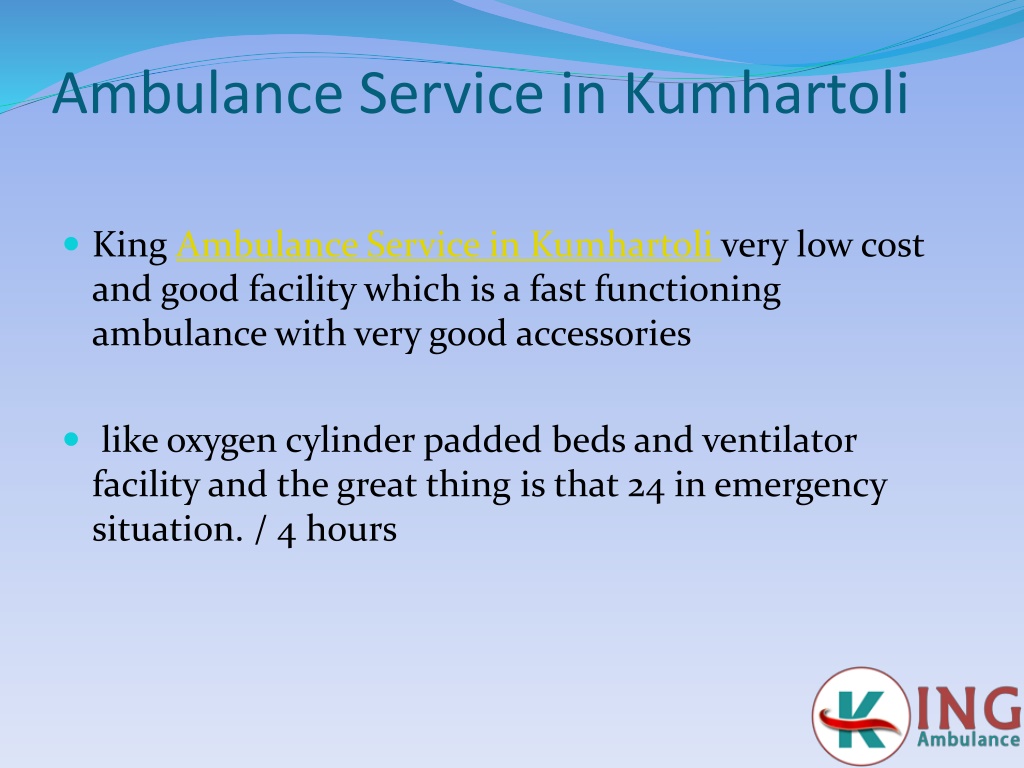 Ambulance Service in Kumhartoli

King Ambulance Service in Kumhartoli very low cost and good facility which is a fast functioning ambulance with very good accessories

like oxygen cylinder padded beds and ventilator facility and the great thing is that 24 in emergency situation. / 4 hours

KING Ambulance